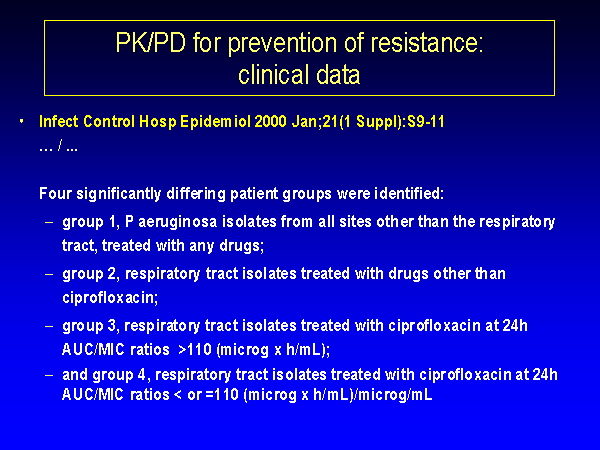 PK/PD for prevention of resistance: clinical data

• Infect Control Hosp Epidemiol 2000 Jan;21(1 Suppl):S9-11
… / …

Four significantly differing patient groups were identified:

– group 1, P aeruginosa isolates from all sites other than the respiratory tract, treated with any drugs;

– group 2, respiratory tract isolates treated with drugs other than ciprofloxacin;

– group 3, respiratory tract isolates treated with ciprofloxacin at 24h AUC/MIC ratios >110 (microg x h/mL);

– and group 4, respiratory tract isolates treated with ciprofloxacin at 24h AUC/MIC ratios < or =110 (microg x h/mL)/microg/mL